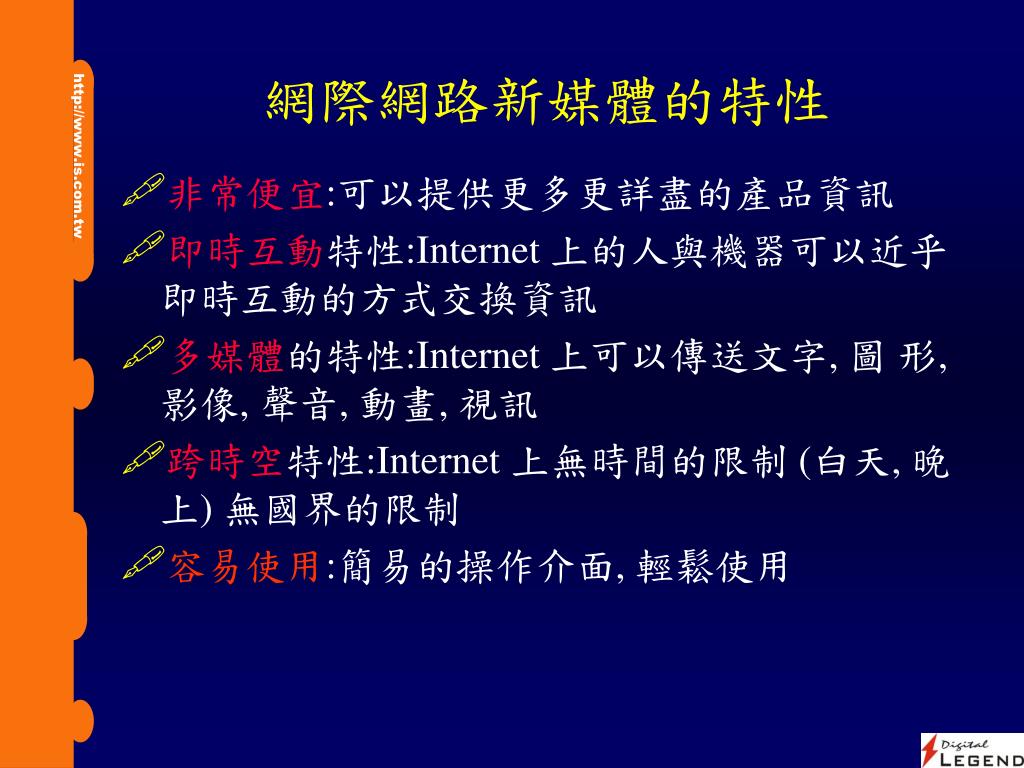 http://www.is.com.tw

網際網路新媒體的特性

非常便宜:可以提供更多更詳盡的產品資訊

即時互動特性:Internet 上的人與機器可以近乎即時互動的方式交換資訊

多媒體的特性:Internet 上可以傳送文字, 圖 形, 影像, 聲音, 動畫, 視訊

跨時空特性:Internet 上無時間的限制 (白天, 晚上) 無國界的限制

容易使用:簡易的操作介面, 輕鬆使用

Digital LEGEND